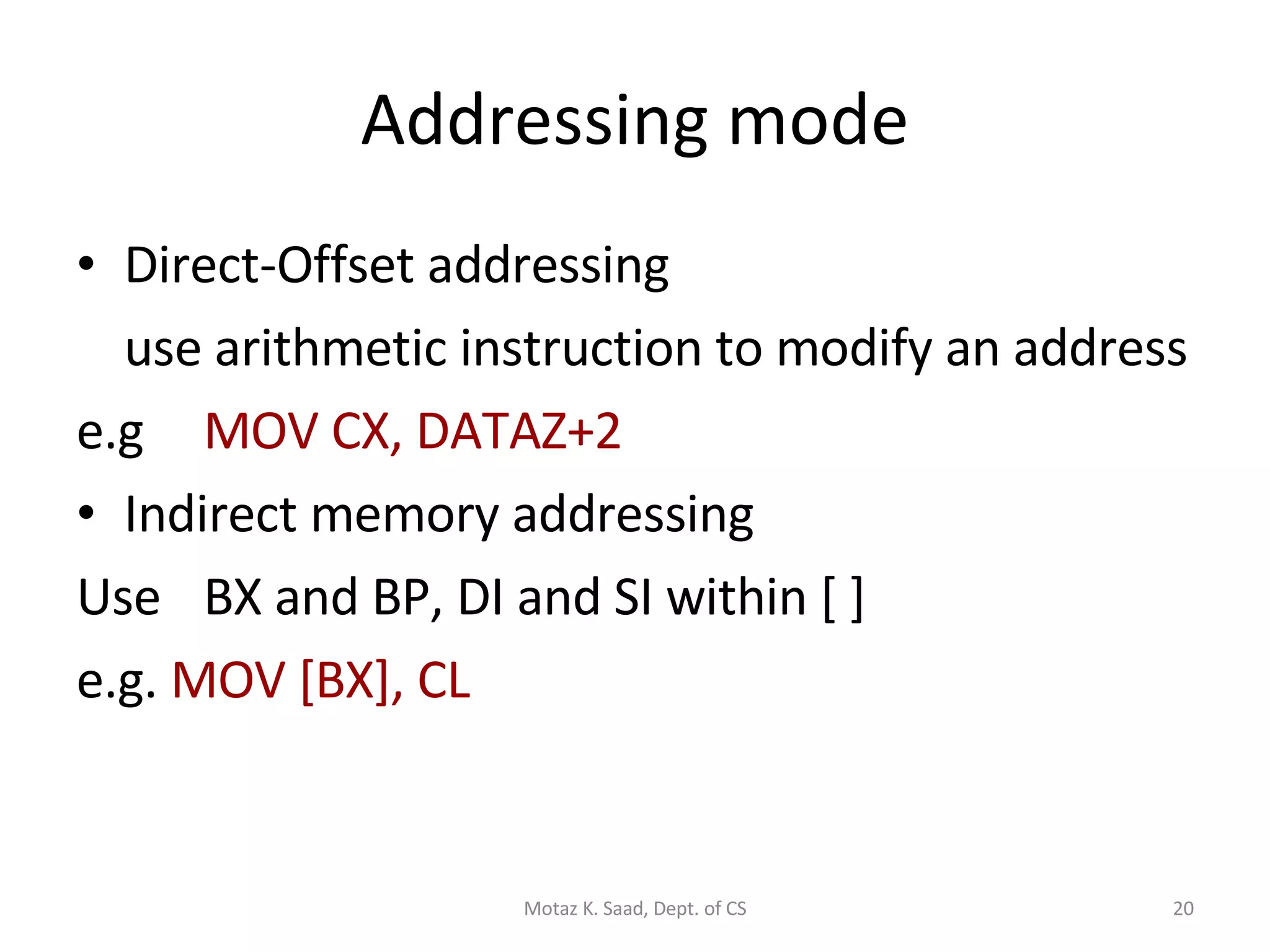 Addressing mode

• Direct-Offset addressing

use arithmetic instruction to modify an address

e.g MOV CX, DATAZ+2

• Indirect memory addressing

Use BX and BP, DI and SI within [ ]

e.g. MOV [BX], CL

Motaz K. Saad, Dept. of CS

20